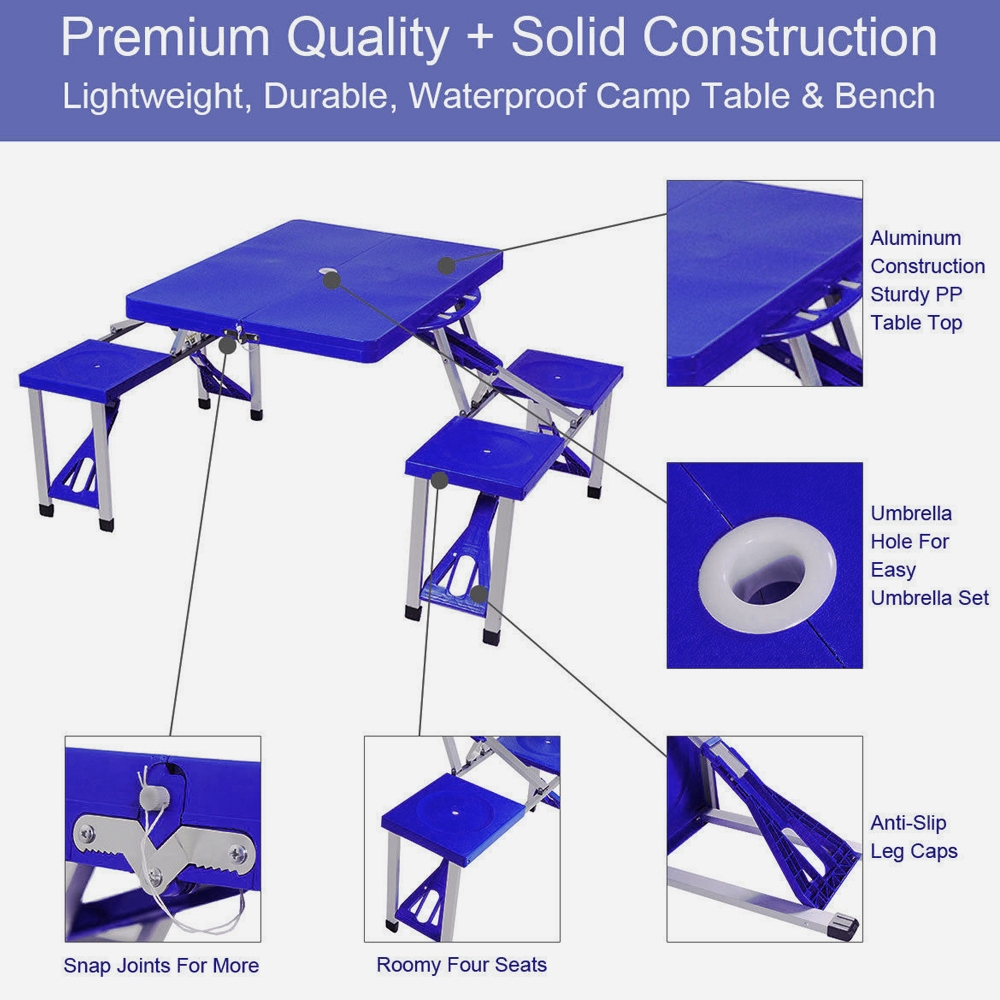 Premium Quality + Solid Construction
Lightweight, Durable, Waterproof Camp Table & Bench

Aluminum Construction Sturdy PP Table Top

Umbrella Hole For Easy Umbrella Set

Anti-Slip Leg Caps

Snap Joints For More

Roomy Four Seats